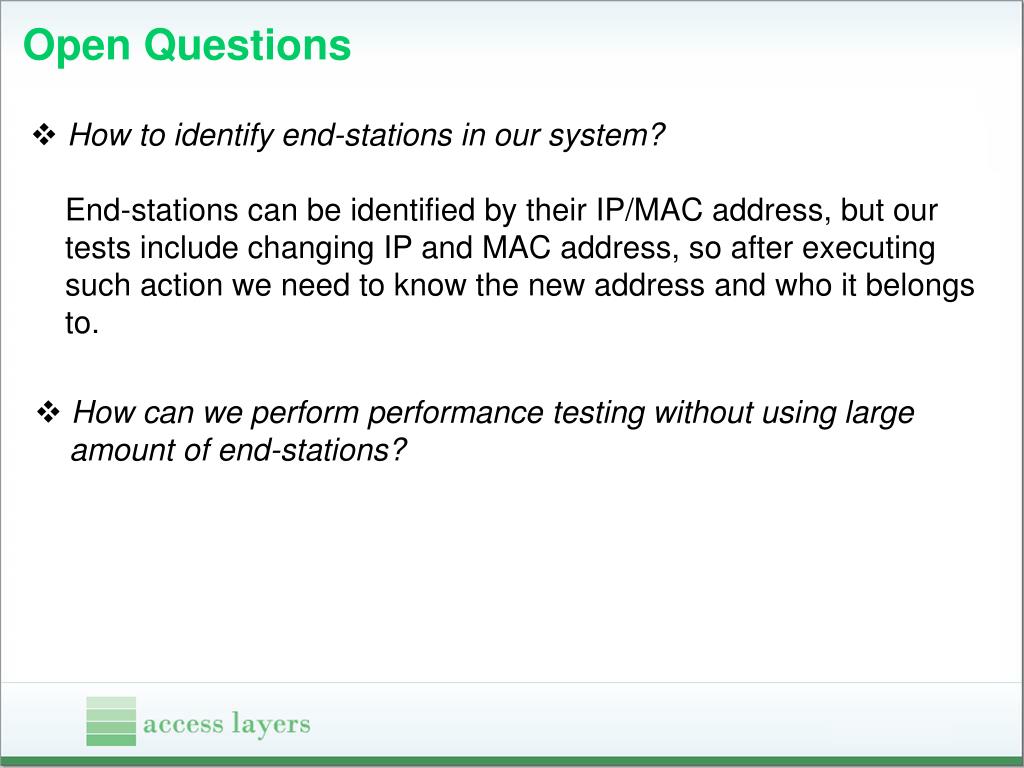 Open Questions

❖ How to identify end-stations in our system?

End-stations can be identified by their IP/MAC address, but our tests include changing IP and MAC address, so after executing such action we need to know the new address and who it belongs to.

❖ How can we perform performance testing without using large amount of end-stations?

access layers